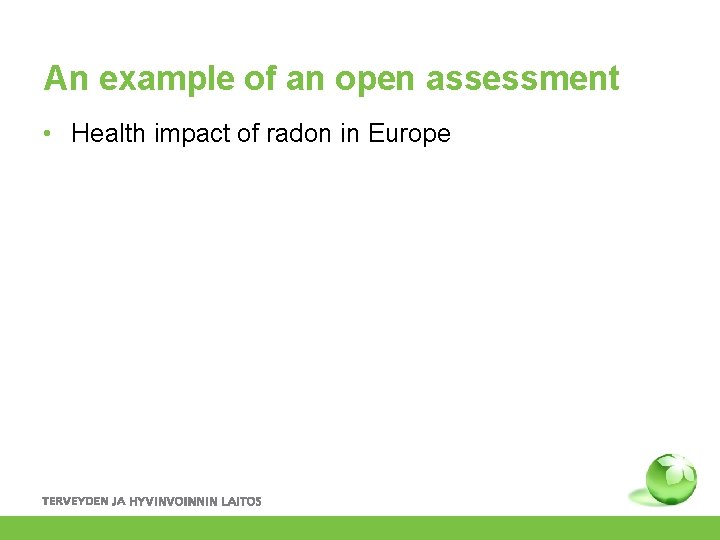 An example of an open assessment

• Health impact of radon in Europe

TERVEYDEN JA HYVINVOINNIN LAITOS